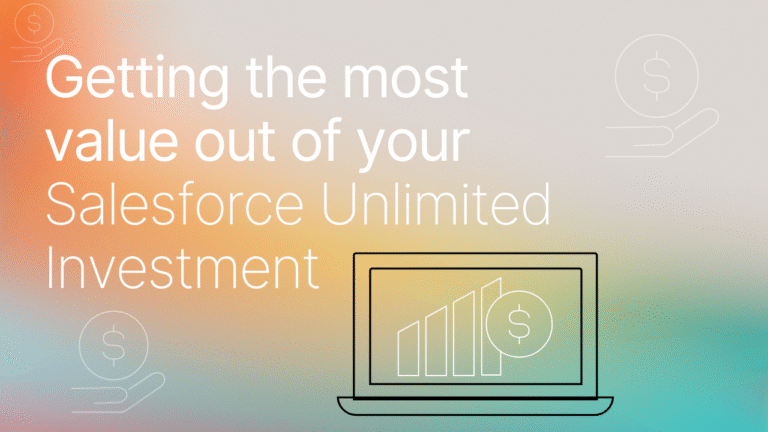 Getting the most value out of your Salesforce Unlimited Investment

$

$

$

$